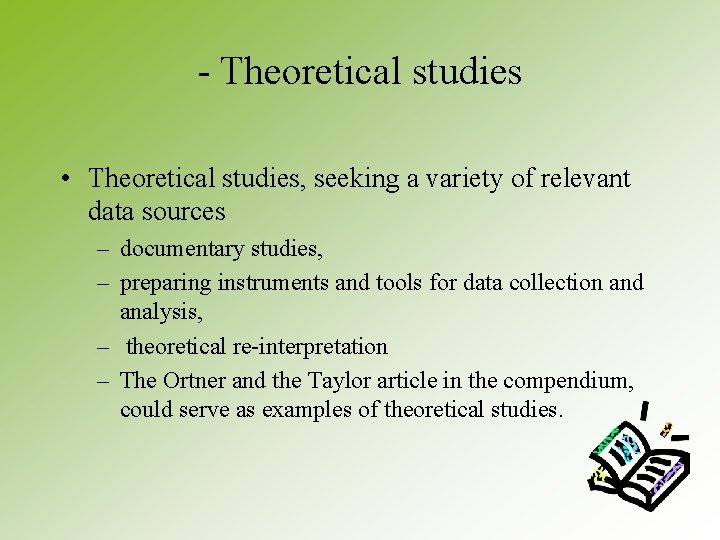 - Theoretical studies

• Theoretical studies, seeking a variety of relevant data sources
– documentary studies,
– preparing instruments and tools for data collection and analysis,
– theoretical re-interpretation
– The Ortner and the Taylor article in the compendium, could serve as examples of theoretical studies.